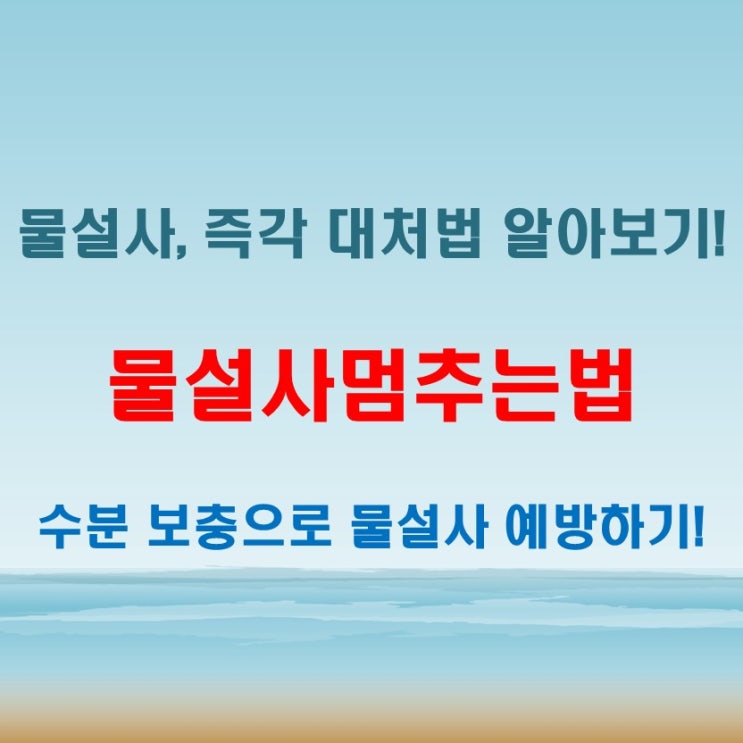 물설사, 즉각 대처법 알아보기!

물설사멈추는법

수분 보충으로 물설사 예방하기!